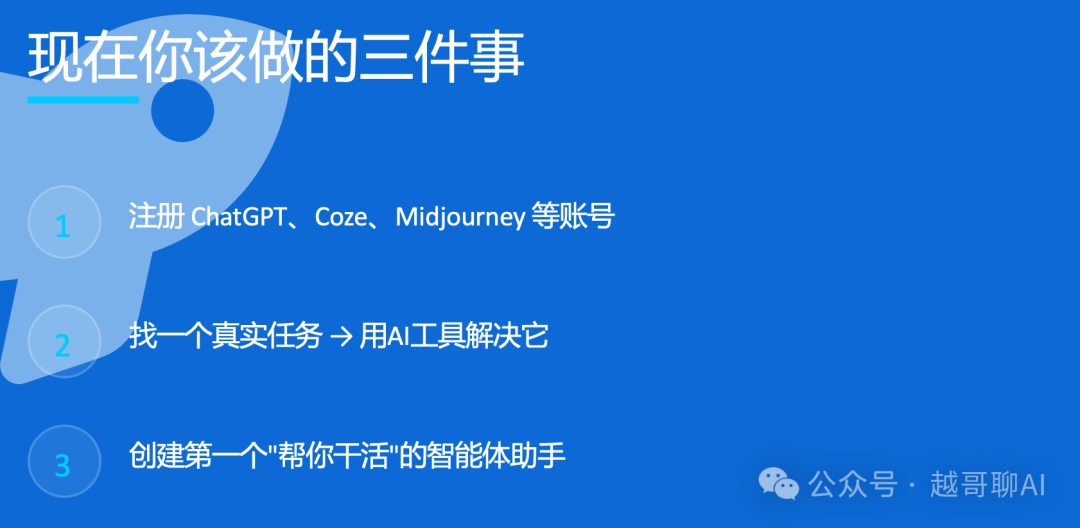 现在你该做的三件事

1 注册 ChatGPT、Coze、Midjourney 等账号

2 找一个真实任务 → 用AI工具解决它

3 创建第一个"帮你干活"的智能体助手

公众号 · 越哥聊AI